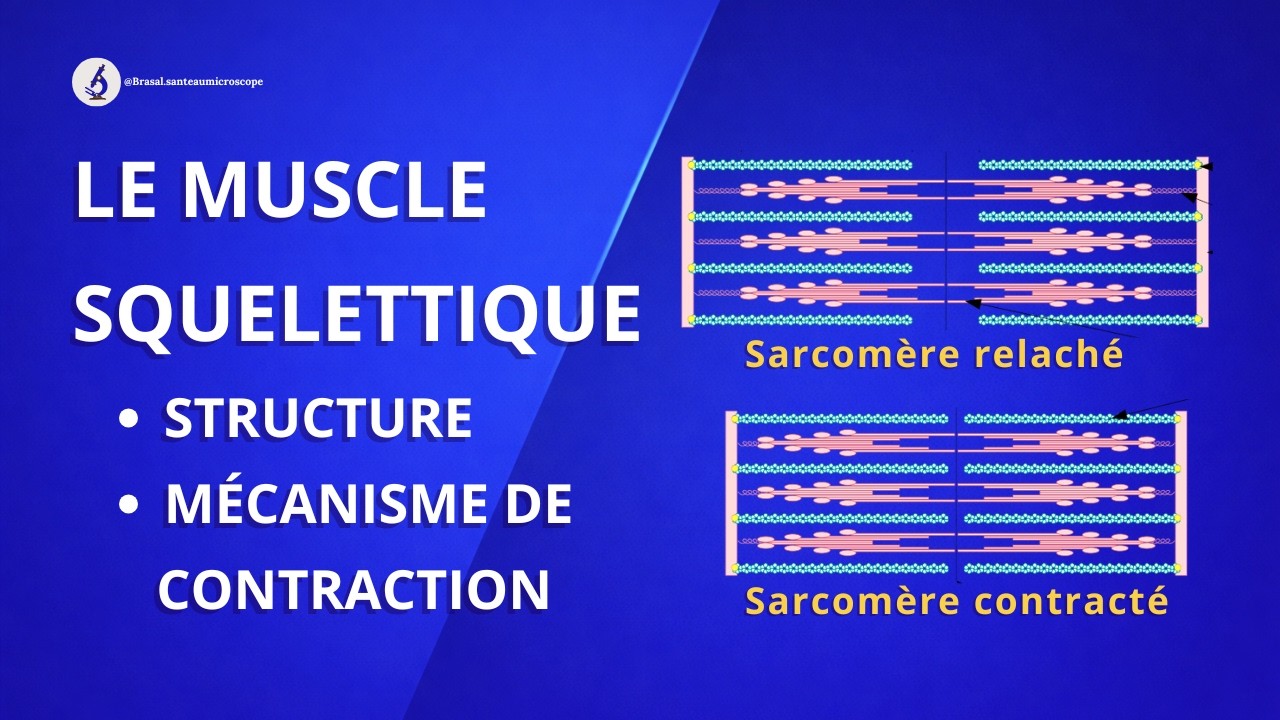 @Brasal.santeaumicroscope

LE MUSCLE SQUELETTIQUE

• STRUCTURE
• MÉCANISME DE CONTRACTION

Sarcomère relaché

Sarcomère contracté